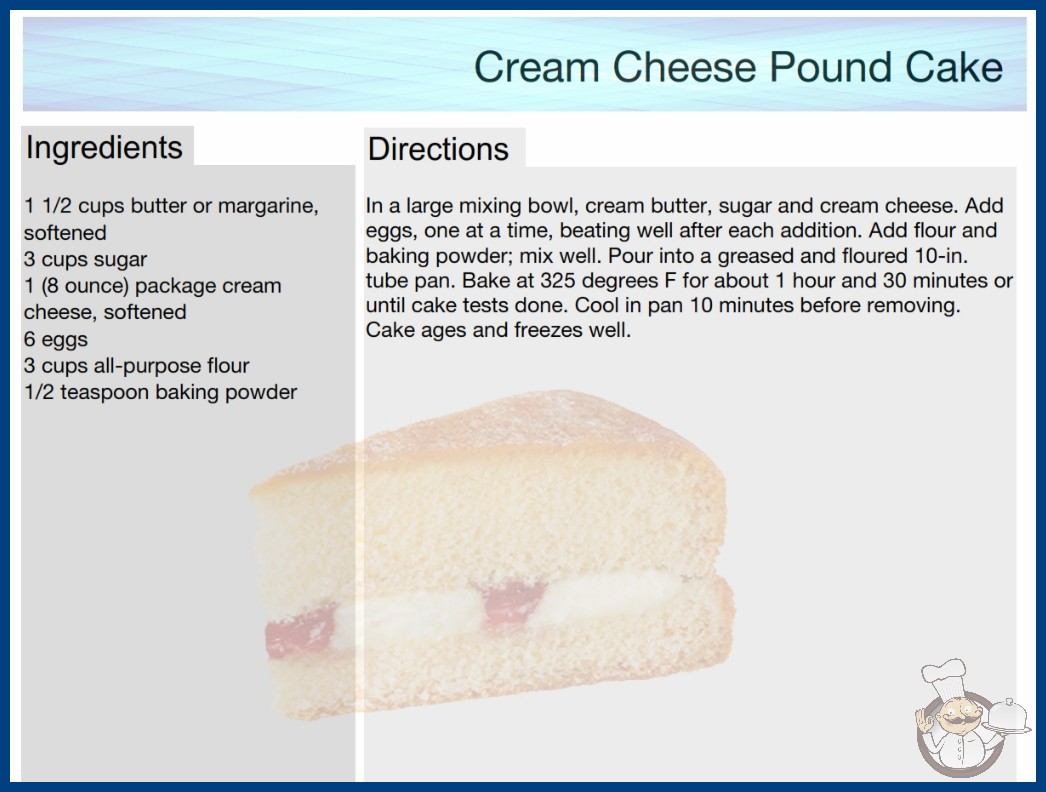 Cream Cheese Pound Cake

Ingredients

1 1/2 cups butter or margarine, softened
3 cups sugar
1 (8 ounce) package cream cheese, softened
6 eggs
3 cups all-purpose flour
1/2 teaspoon baking powder

Directions

In a large mixing bowl, cream butter, sugar and cream cheese. Add eggs, one at a time, beating well after each addition. Add flour and baking powder; mix well. Pour into a greased and floured 10-in. tube pan. Bake at 325 degrees F for about 1 hour and 30 minutes or until cake tests done. Cool in pan 10 minutes before removing. Cake ages and freezes well.